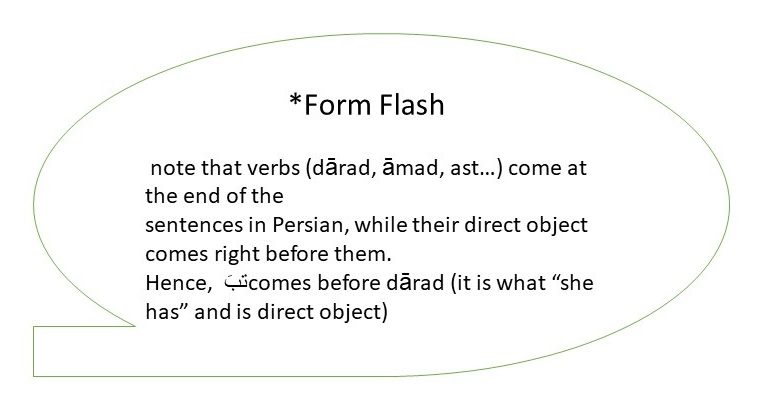 *Form Flash

note that verbs (dārad, āmad, ast…) come at the end of the
sentences in Persian, while their direct object comes right before them.
Hence, تب comes before dārad (it is what “she has” and is direct object)